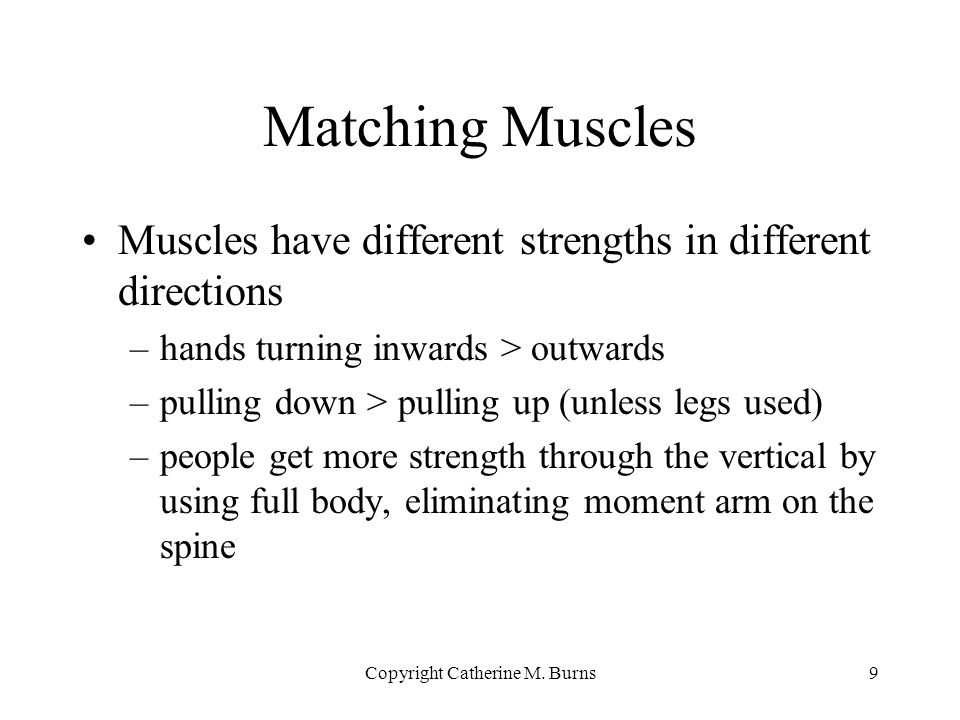 Matching Muscles

• Muscles have different strengths in different directions

– hands turning inwards > outwards

– pulling down > pulling up (unless legs used)

– people get more strength through the vertical by using full body, eliminating moment arm on the spine

Copyright Catherine M. Burns

9